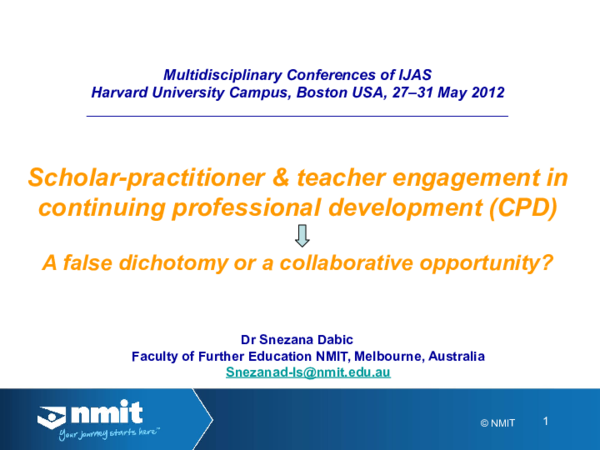 Multidisciplinary Conferences of IJAS
Harvard University Campus, Boston USA, 27–31 May 2012

Scholar-practitioner & teacher engagement in continuing professional development (CPD)

A false dichotomy or a collaborative opportunity?

Dr Snezana Dabic
Faculty of Further Education NMIT, Melbourne, Australia
Snezanad-ls@nmit.edu.au

nmit
Your journey starts here™

© NMIT

1